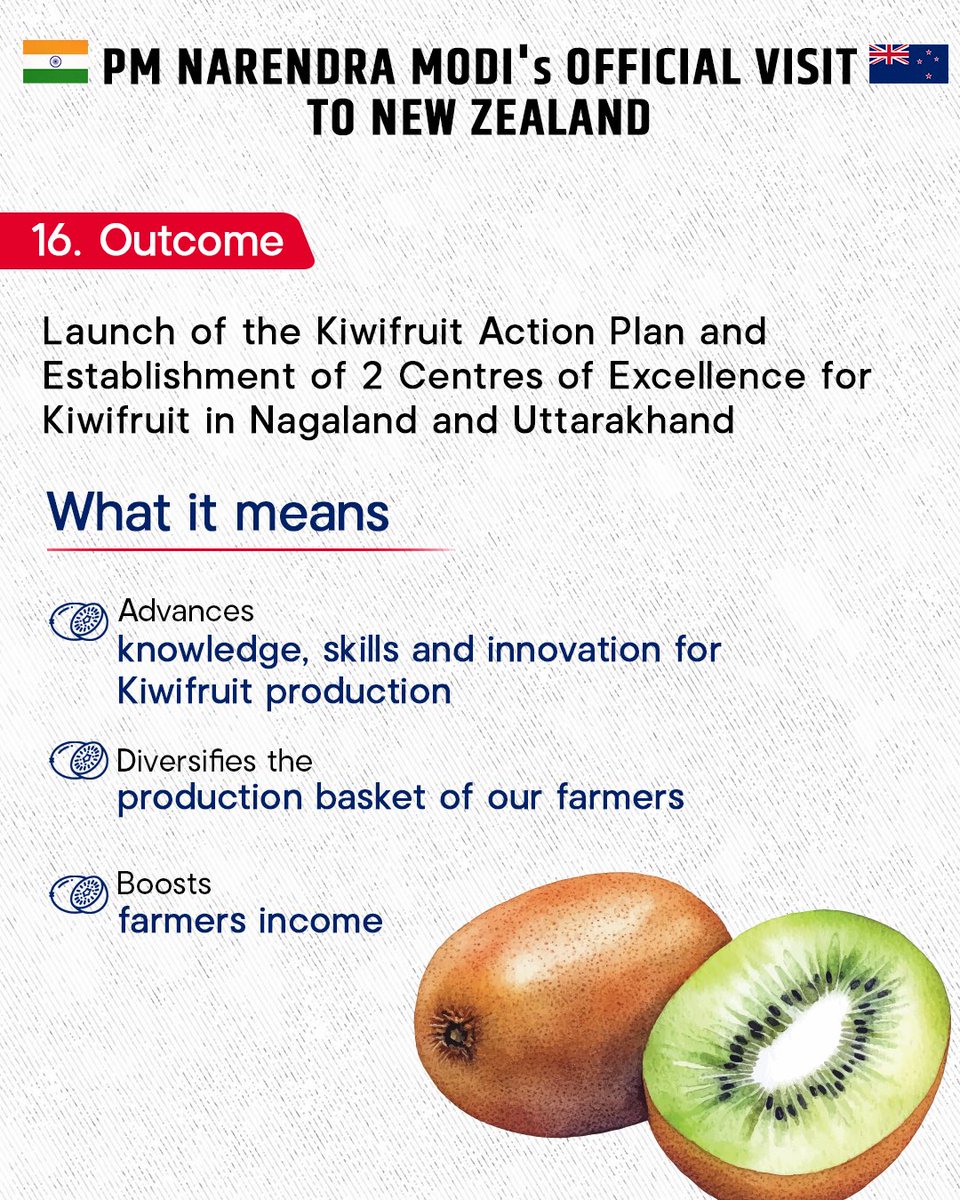 PM NARENDRA MODI's OFFICIAL VISIT TO NEW ZEALAND

16. Outcome

Launch of the Kiwifruit Action Plan and Establishment of 2 Centres of Excellence for Kiwifruit in Nagaland and Uttarakhand

What it means

Advances
knowledge, skills and innovation for Kiwifruit production

Diversifies the
production basket of our farmers

Boosts
farmers income